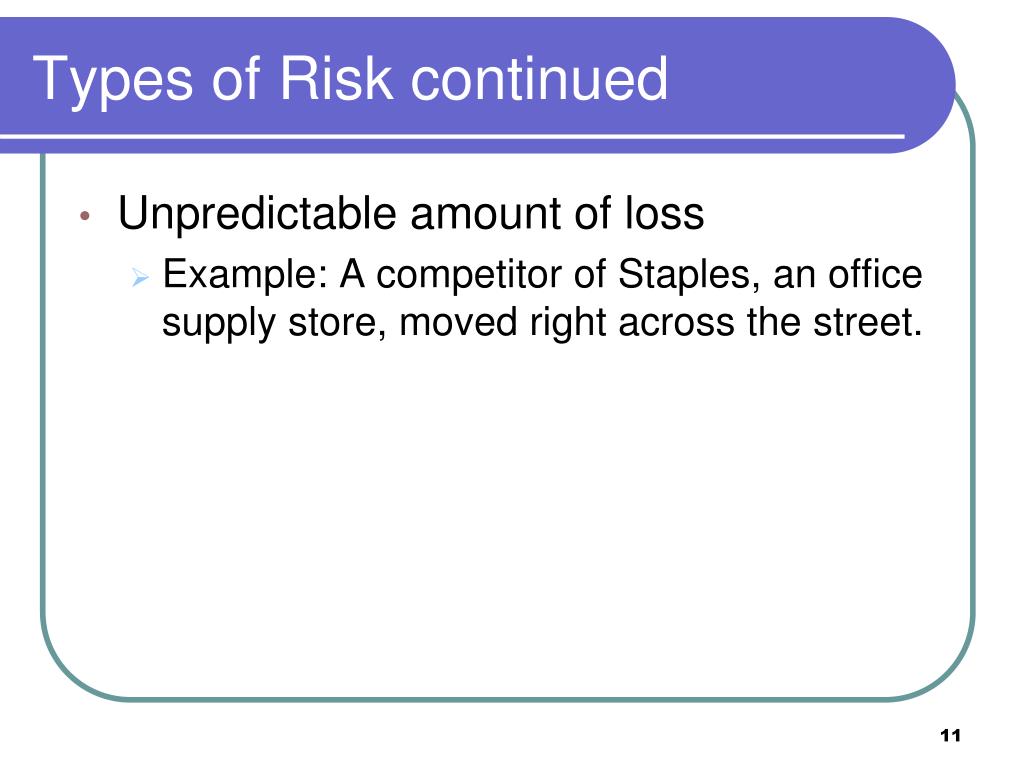 Types of Risk continued

• Unpredictable amount of loss
  ➢ Example: A competitor of Staples, an office supply store, moved right across the street.

11